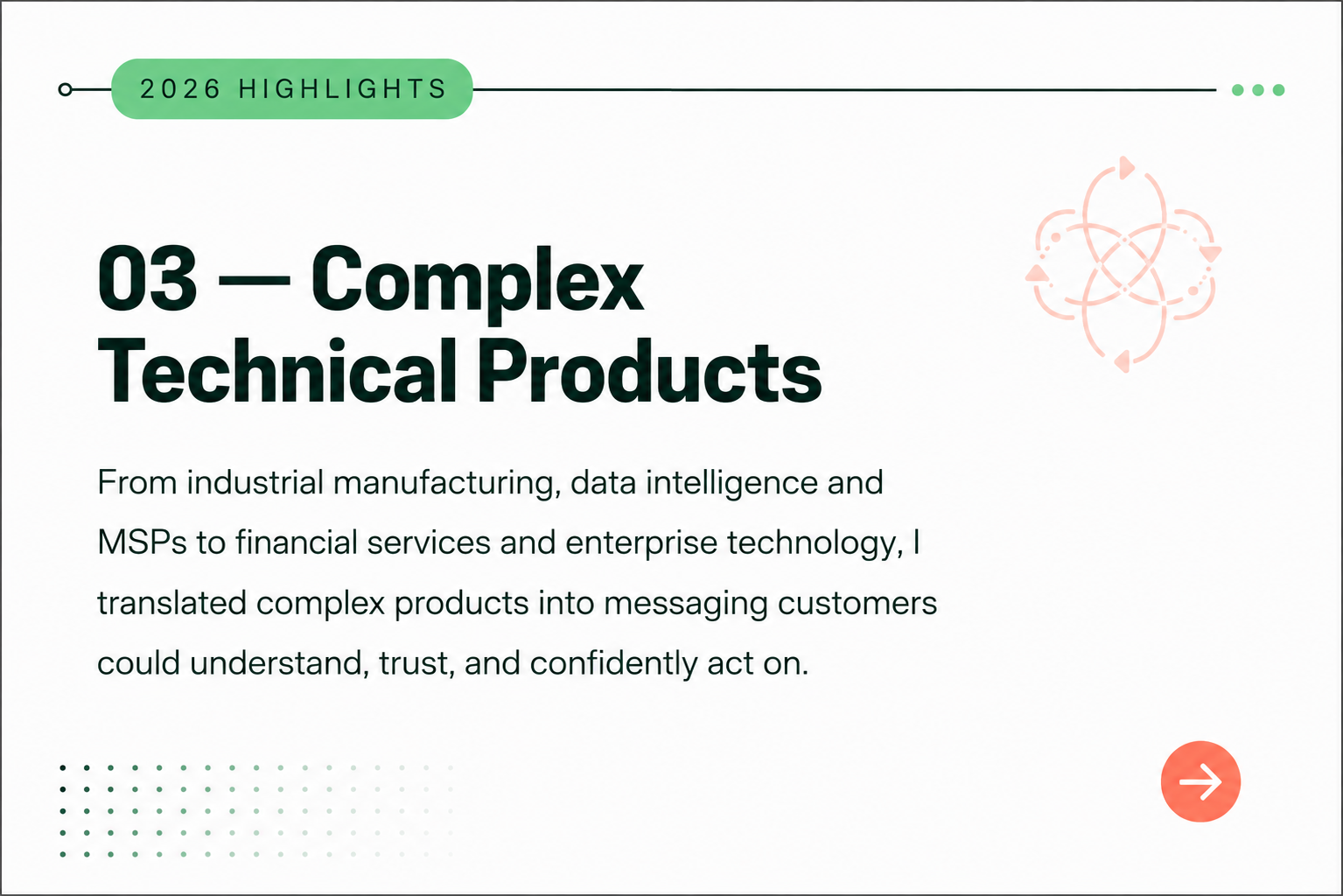 2026 HIGHLIGHTS

03 — Complex Technical Products

From industrial manufacturing, data intelligence and MSPs to financial services and enterprise technology, I translated complex products into messaging customers could understand, trust, and confidently act on.